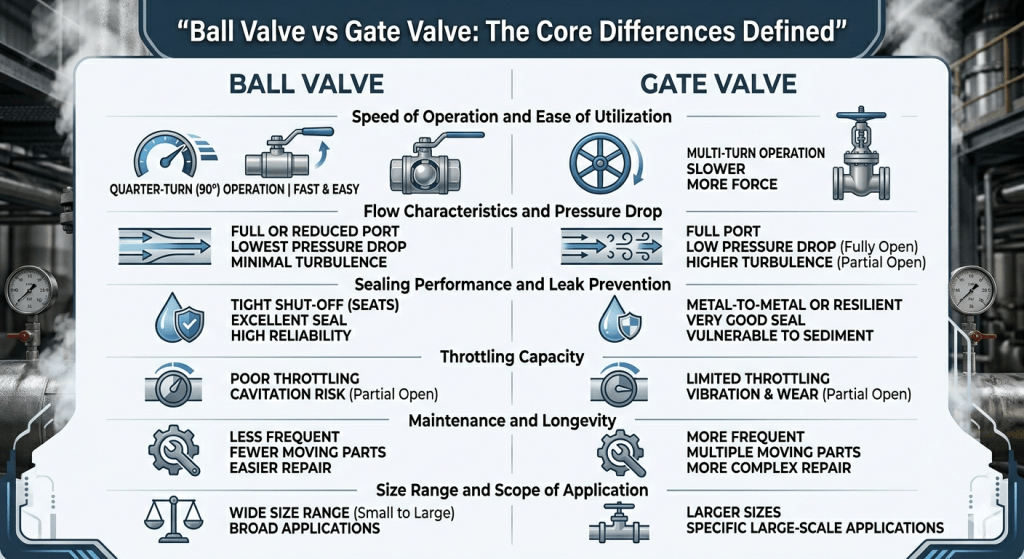 "Ball Valve vs Gate Valve: The Core Differences Defined"

BALL VALVE

GATE VALVE

Speed of Operation and Ease of Utilization

QUARTER-TURN (90°) OPERATION | FAST & EASY

MULTI-TURN OPERATION
SLOWER
MORE FORCE

Flow Characteristics and Pressure Drop

FULL OR REDUCED PORT
LOWEST PRESSURE DROP
MINIMAL TURBULENCE

FULL PORT
LOW PRESSURE DROP (Fully Open)
HIGHER TURBULENCE (Partial Open)

Sealing Performance and Leak Prevention

TIGHT SHUT-OFF (SEATS)
EXCELLENT SEAL
HIGH RELIABILITY

METAL-TO-METAL OR RESILIENT
VERY GOOD SEAL
VULNERABLE TO SEDIMENT

Throttling Capacity

POOR THROTTLING
CAVITATION RISK (Partial Open)

LIMITED THROTTLING
VIBRATION & WEAR (Partial Open)

Maintenance and Longevity

LESS FREQUENT
FEWER MOVING PARTS
EASIER REPAIR

MORE FREQUENT
MULTIPLE MOVING PARTS
MORE COMPLEX REPAIR

Size Range and Scope of Application

WIDE SIZE RANGE (Small to Large)
BROAD APPLICATIONS

LARGER SIZES
SPECIFIC LARGE-SCALE APPLICATIONS